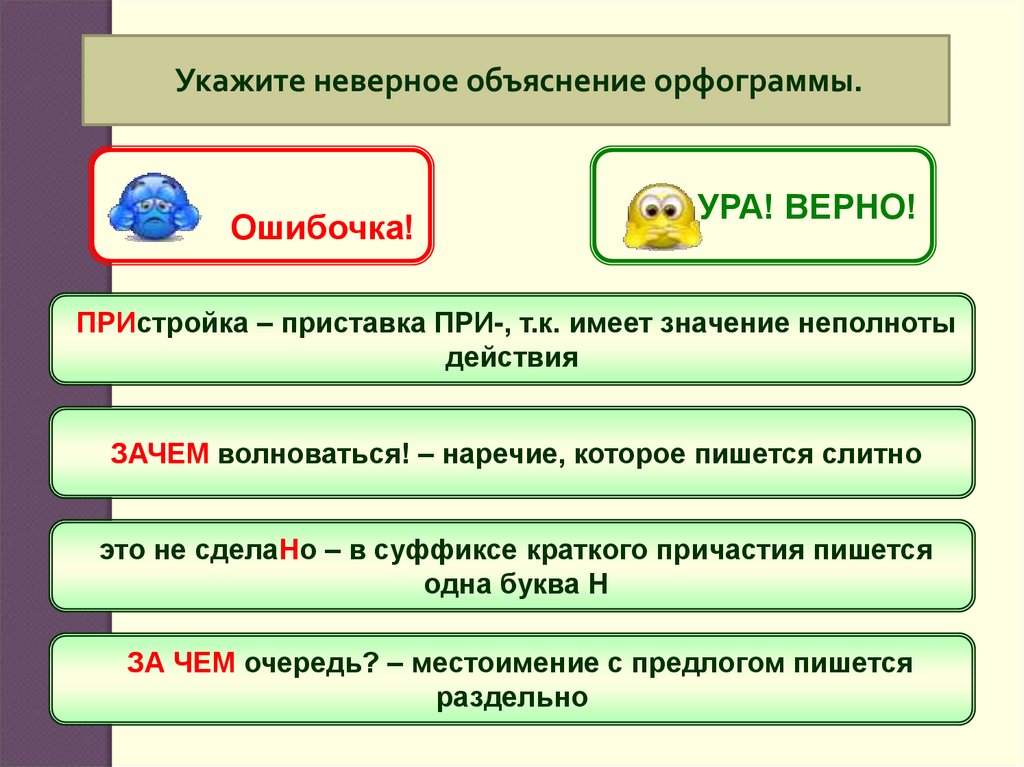 Укажите неверное объяснение орфограммы.

Ошибочка!

УРА! ВЕРНО!

ПРИстройка – приставка ПРИ-, т.к. имеет значение неполноты действия

ЗАЧЕМ волноваться! – наречие, которое пишется слитно

это не сделаНо – в суффиксе краткого причастия пишется одна буква Н

ЗА ЧЕМ очередь? – местоимение с предлогом пишется раздельно